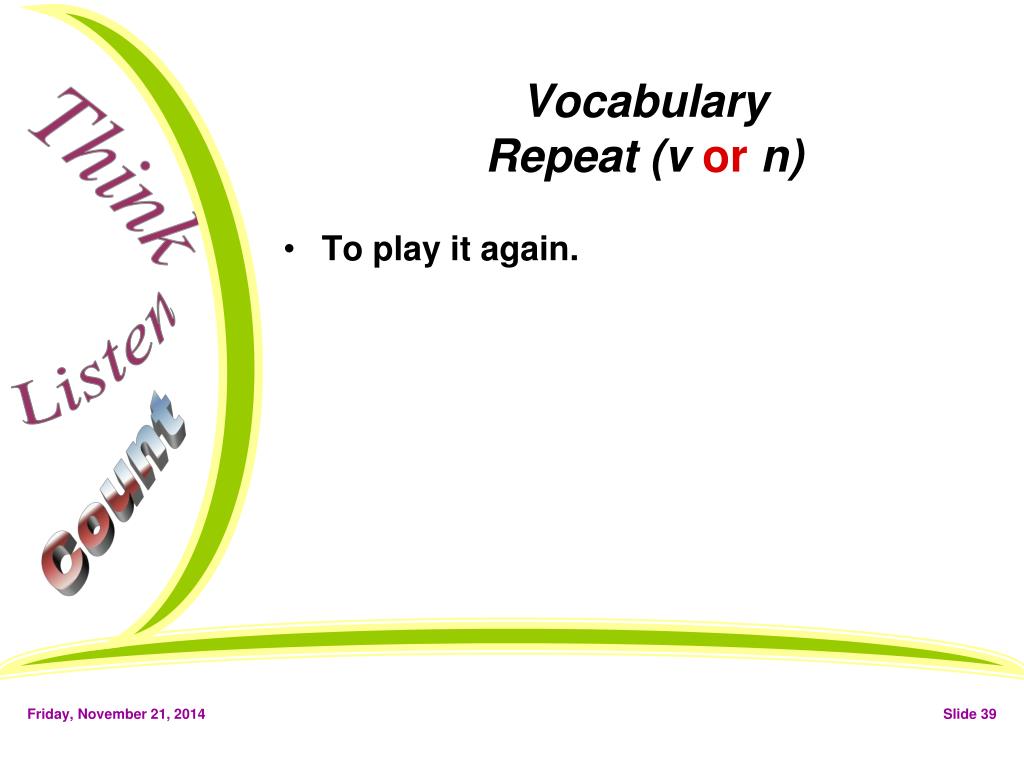 Think
Listen
Count

Vocabulary
Repeat (v or n)

• To play it again.

Friday, November 21, 2014

Slide 39